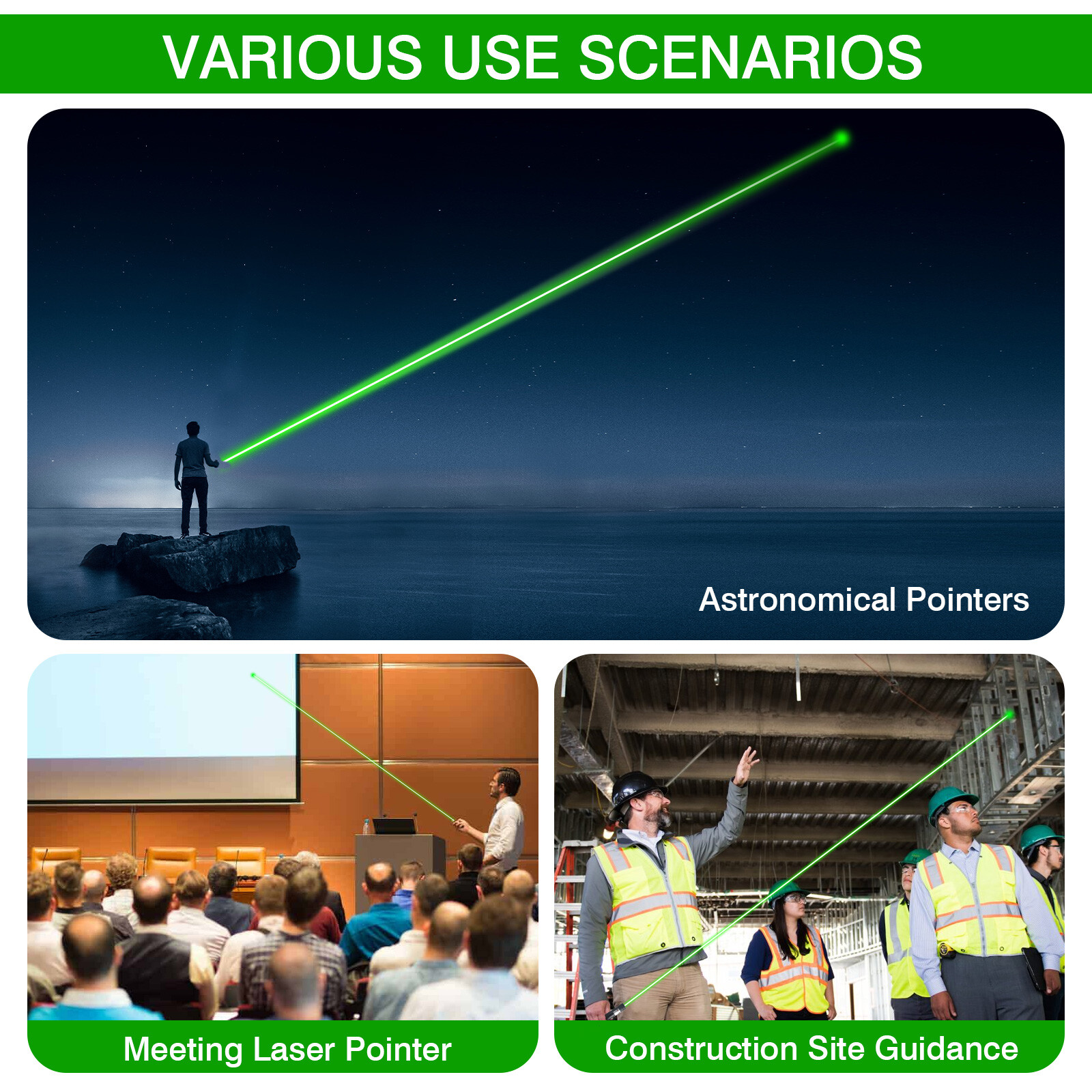 VARIOUS USE SCENARIOS

Astronomical Pointers

Meeting Laser Pointer

Construction Site Guidance